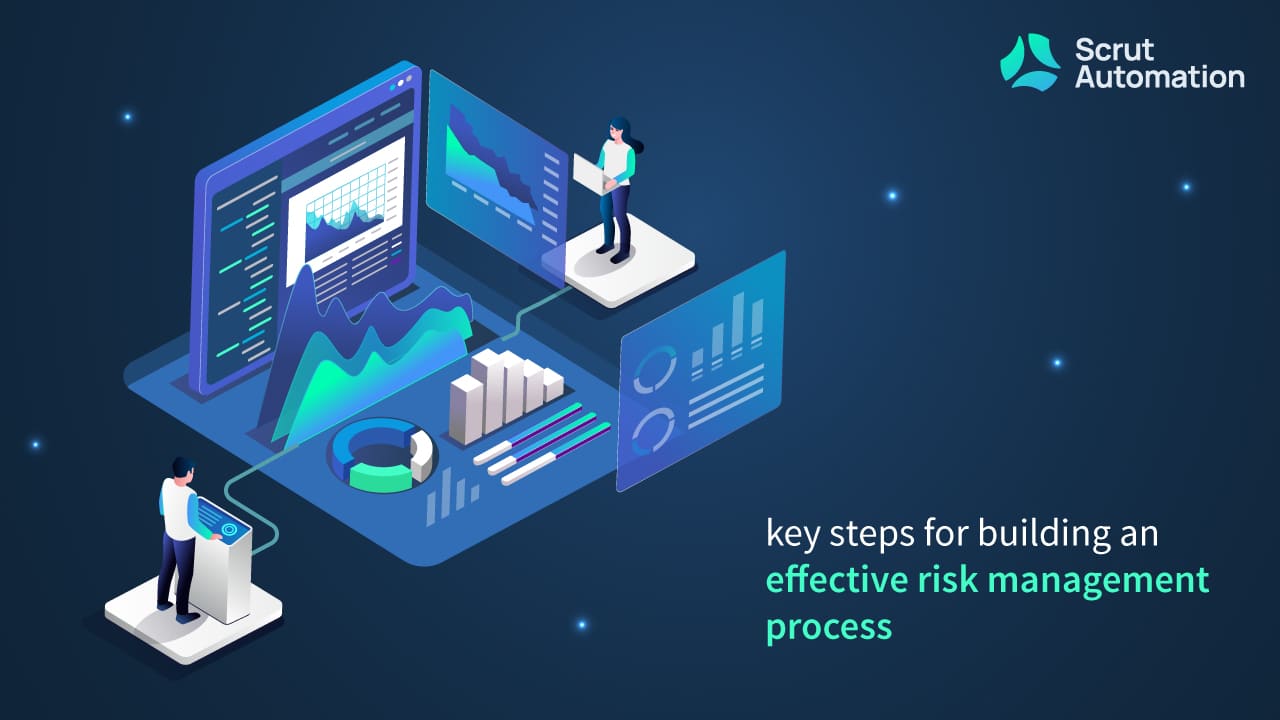 Scrut Automation

key steps for building an effective risk management process